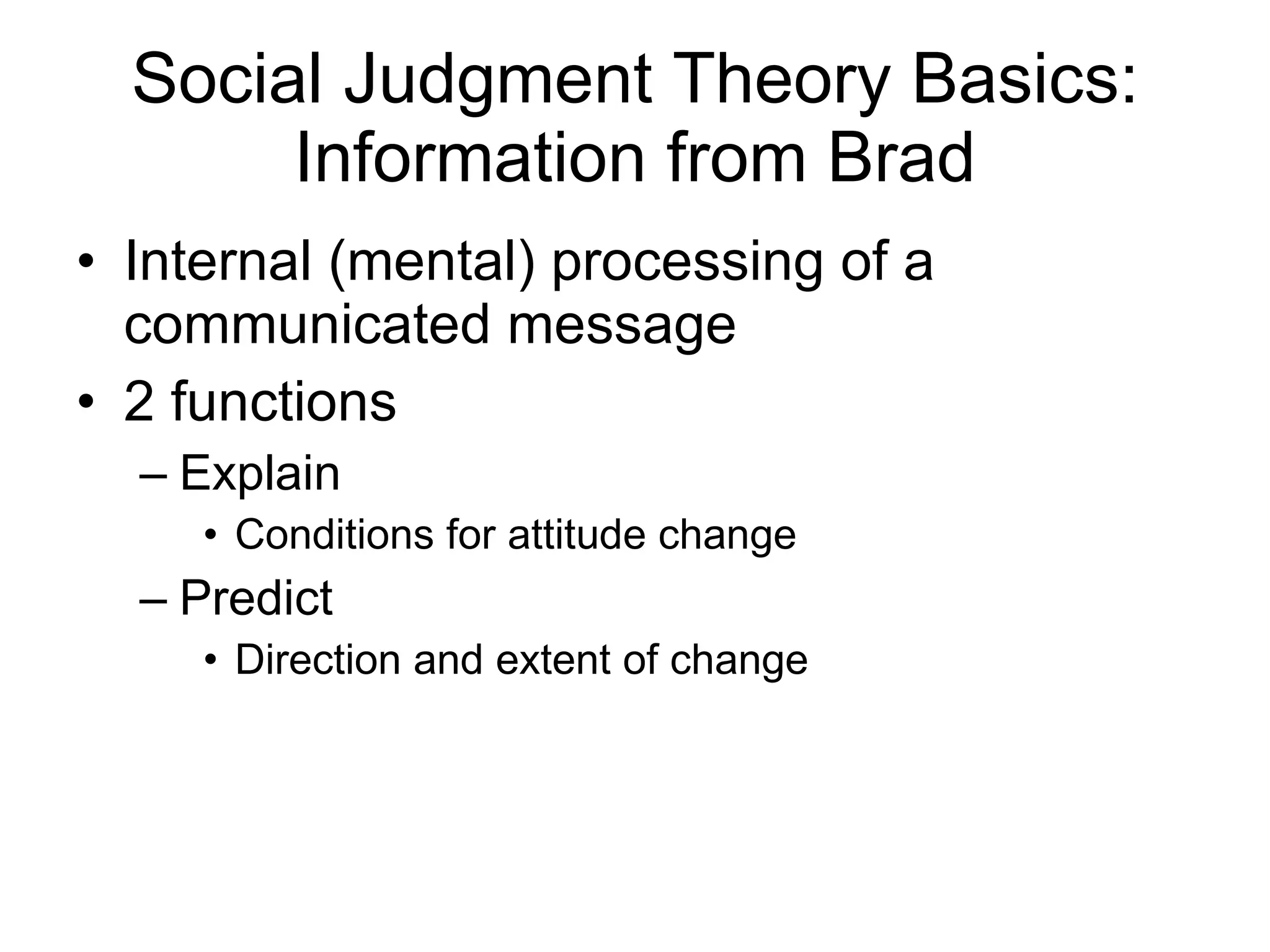 Social Judgment Theory Basics: Information from Brad

• Internal (mental) processing of a communicated message
• 2 functions
– Explain
• Conditions for attitude change
– Predict
• Direction and extent of change